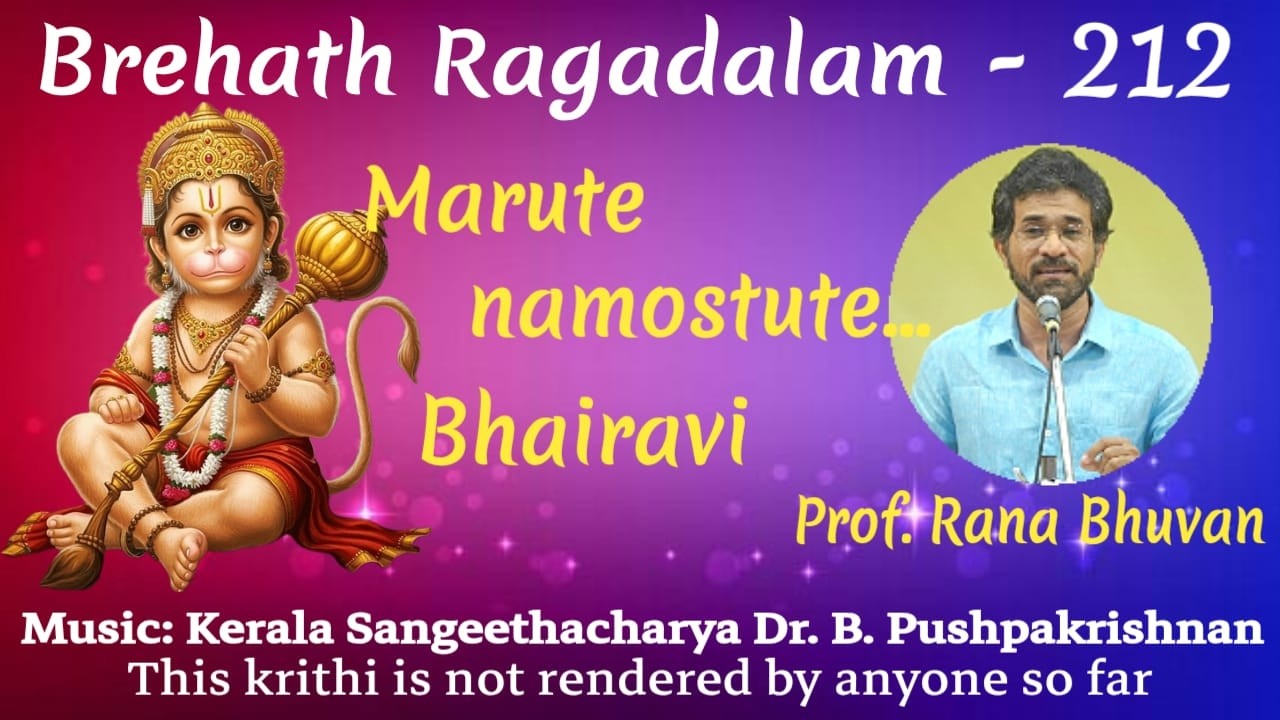 Brehath Ragadalam - 212

Marute namostute...

Bhairavi

Prof. Rana Bhuvan

Music: Kerala Sangeethacharya Dr. B. Pushpakrishnan
This krithi is not rendered by anyone so far